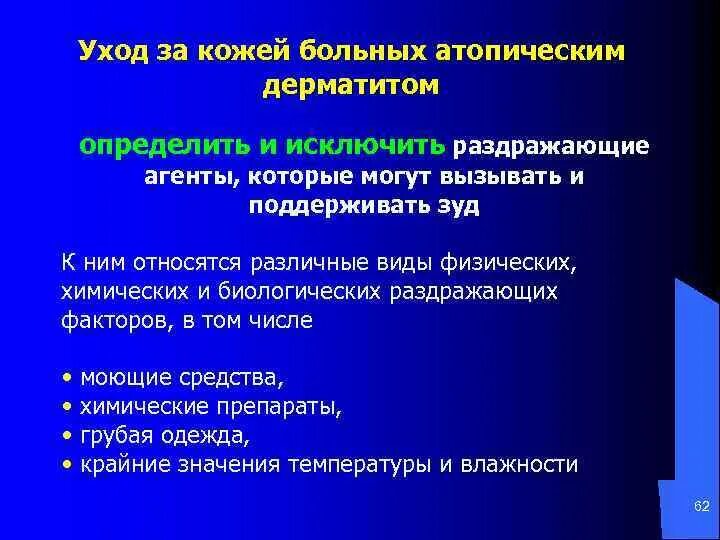 Уход за кожей больных атопическим дерматитом

определить и исключить раздражающие агенты, которые могут вызывать и поддерживать зуд

К ним относятся различные виды физических, химических и биологических раздражающих факторов, в том числе

• моющие средства,
• химические препараты,
• грубая одежда,
• крайние значения температуры и влажности

62